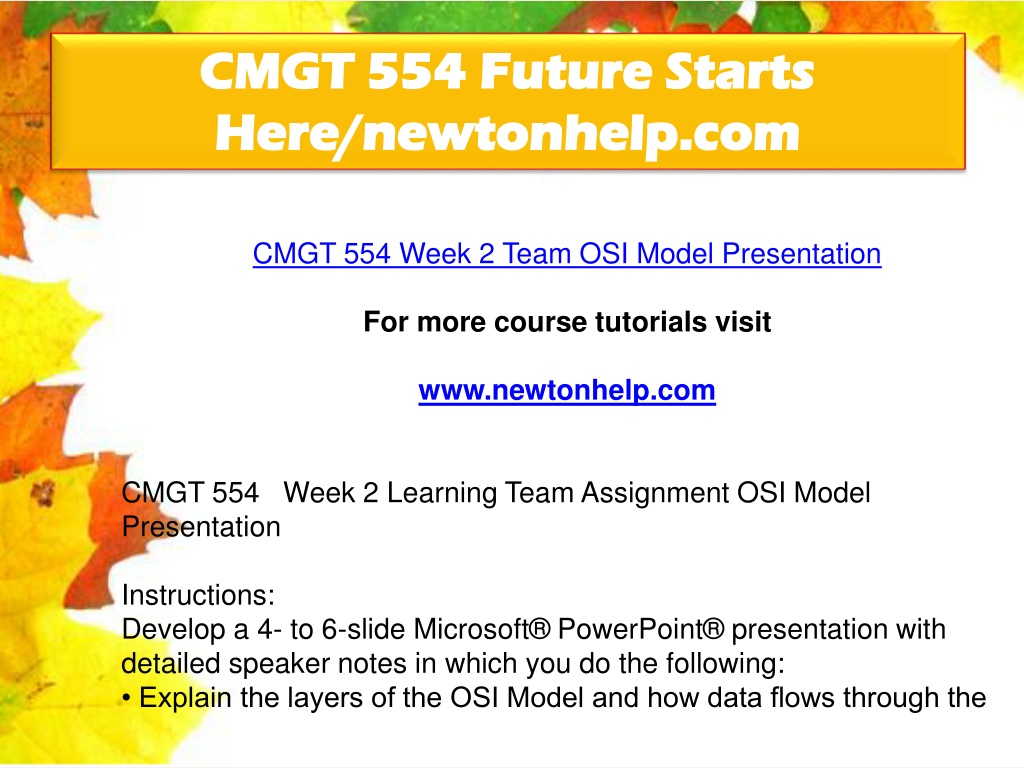 CMGT 554 Future Starts Here/newtonhelp.com

CMGT 554 Week 2 Team OSI Model Presentation

For more course tutorials visit

www.newtonhelp.com

CMGT 554 Week 2 Learning Team Assignment OSI Model Presentation

Instructions:
Develop a 4- to 6-slide Microsoft® PowerPoint® presentation with detailed speaker notes in which you do the following:
• Explain the layers of the OSI Model and how data flows through the